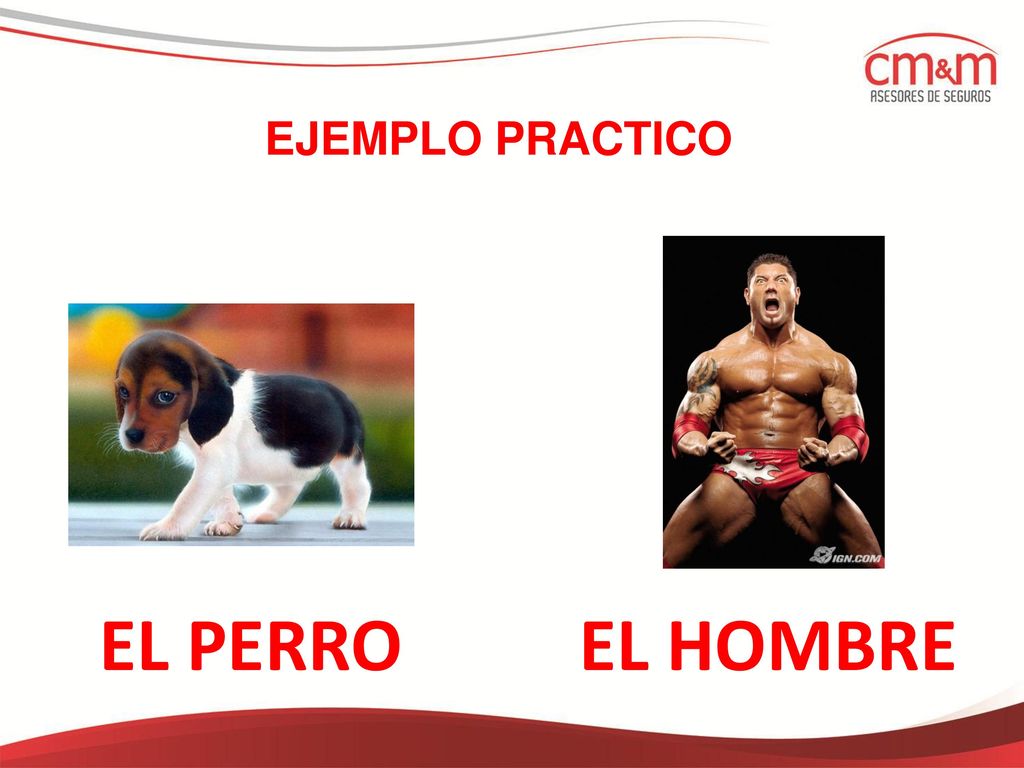 cm&m
ASESORES DE SEGUROS

EJEMPLO PRACTICO

IGN.COM

EL PERRO

EL HOMBRE